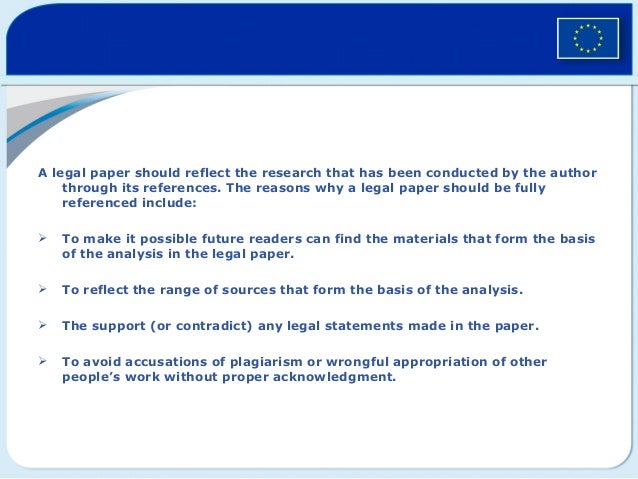 A legal paper should reflect the research that has been conducted by the author through its references. The reasons why a legal paper should be fully referenced include:

➢ To make it possible future readers can find the materials that form the basis of the analysis in the legal paper.

➢ To reflect the range of sources that form the basis of the analysis.

➢ The support (or contradict) any legal statements made in the paper.

➢ To avoid accusations of plagiarism or wrongful appropriation of other people's work without proper acknowledgment.